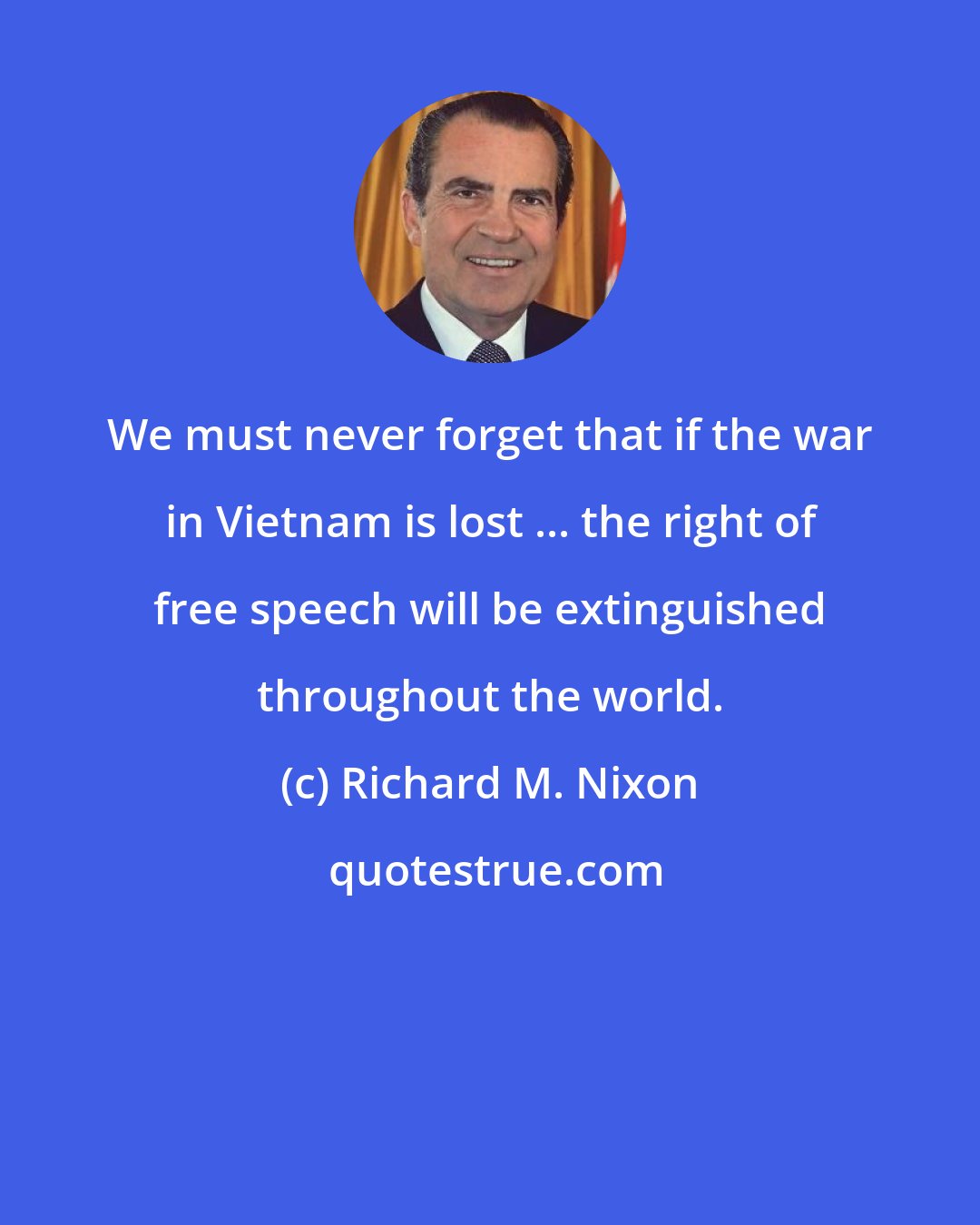 We must never forget that if the war in Vietnam is lost ... the right of free speech will be extinguished throughout the world.

(c) Richard M. Nixon

quotestrue.com